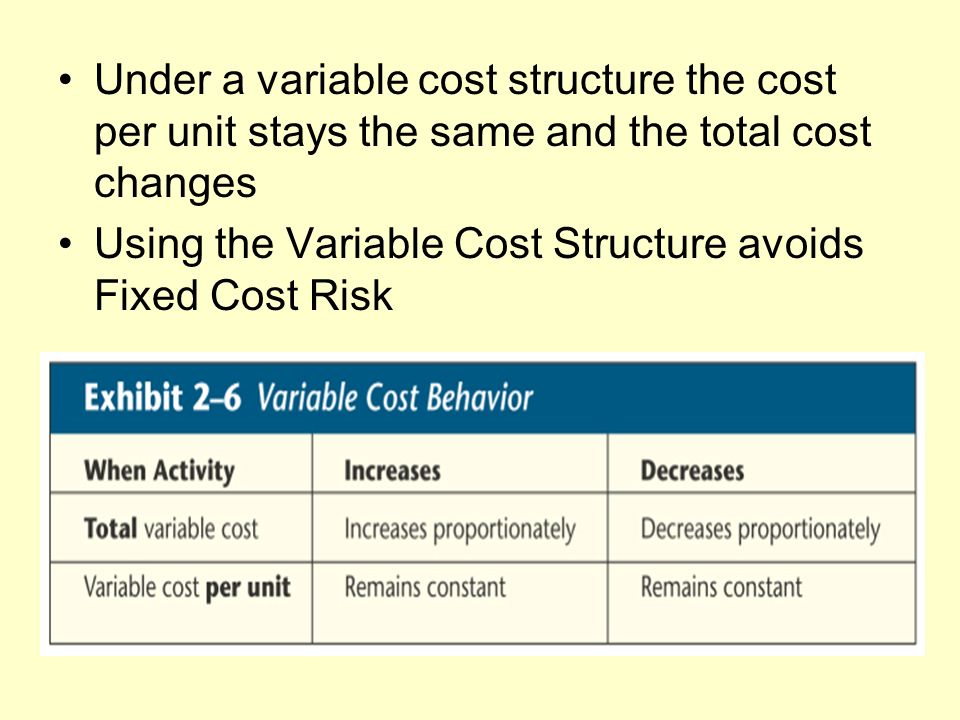 • Under a variable cost structure the cost per unit stays the same and the total cost changes

• Using the Variable Cost Structure avoids Fixed Cost Risk

Exhibit 2–6 Variable Cost Behavior

| When Activity | Increases | Decreases |
|---|---|---|
| Total variable cost | Increases proportionately | Decreases proportionately |
| Variable cost per unit | Remains constant | Remains constant |